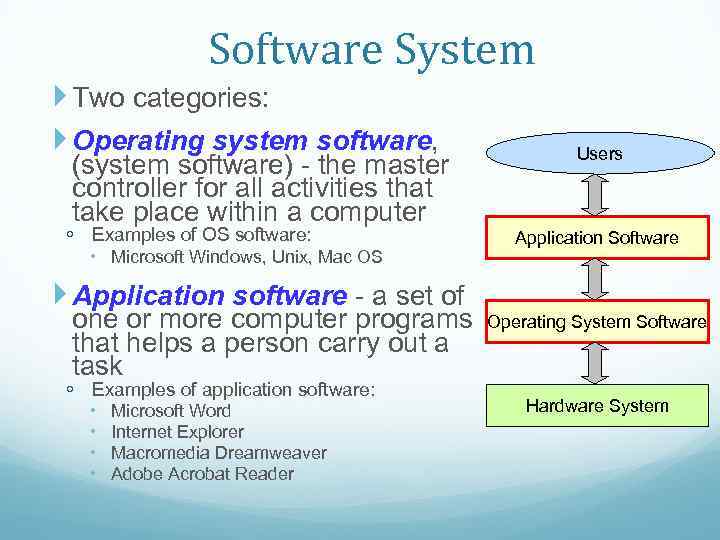 Software System

Two categories:

Operating system software, (system software) - the master controller for all activities that take place within a computer

Examples of OS software:

Microsoft Windows, Unix, Mac OS

Application software - a set of one or more computer programs that helps a person carry out a task

Examples of application software:

Microsoft Word

Internet Explorer

Macromedia Dreamweaver

Adobe Acrobat Reader

Users

Application Software

Operating System Software

Hardware System